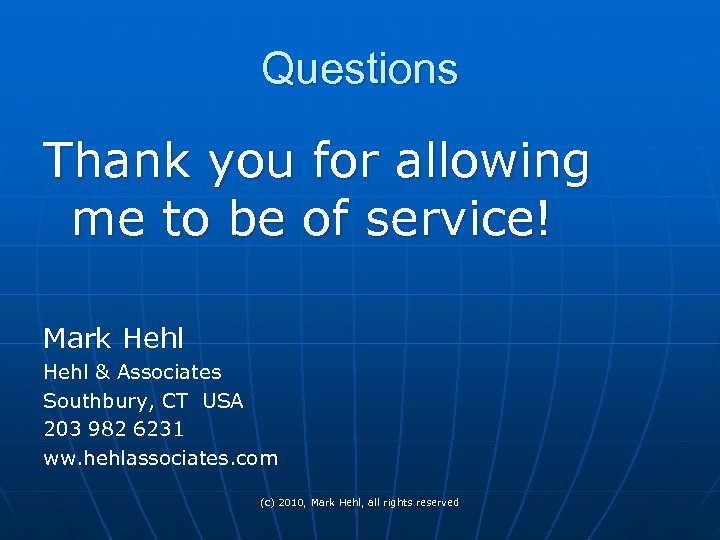 Questions

Thank you for allowing me to be of service!

Mark Hehl
Hehl & Associates
Southbury, CT USA
203 982 6231
ww.hehlassociates.com

(c) 2010, Mark Hehl, all rights reserved